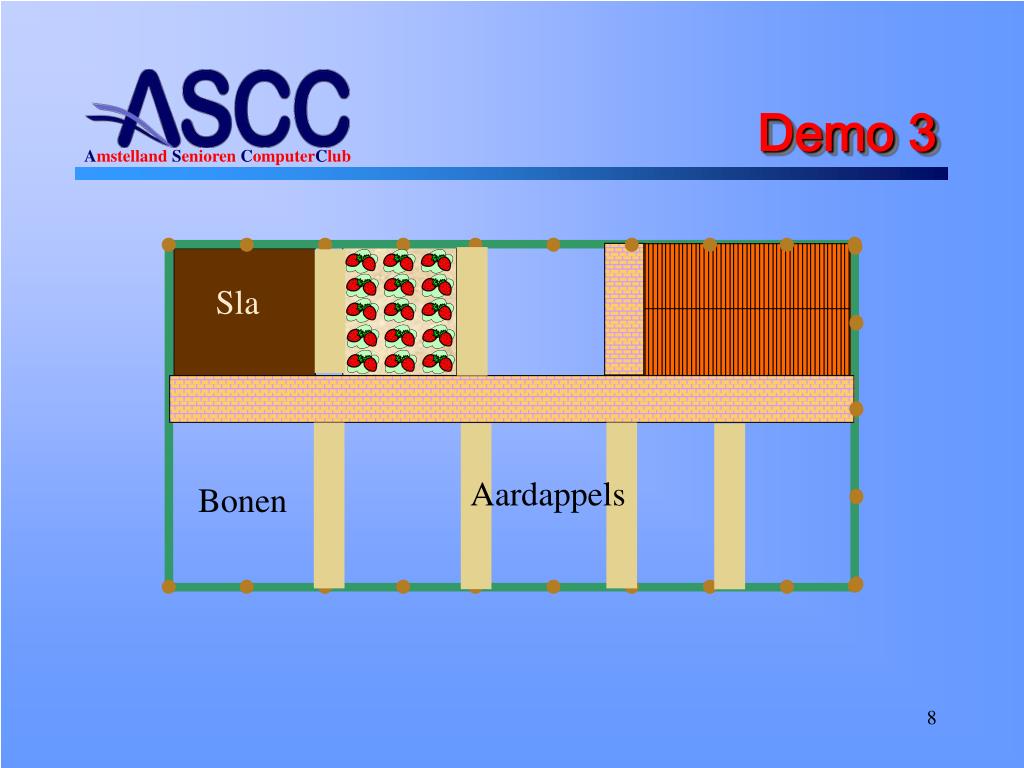 ASCC
Amstelland Senioren ComputerClub

Demo 3

Sla

Bonen

Aardappels

8